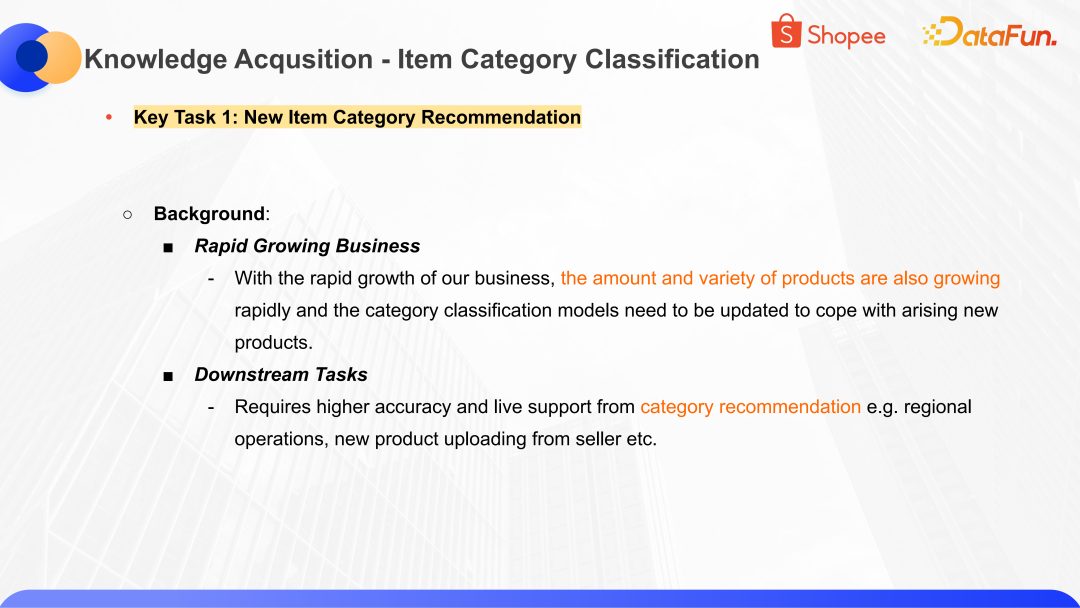 Shopee DataFun.

Knowledge Acqusition - Item Category Classification

• Key Task 1: New Item Category Recommendation

○ Background:

■ Rapid Growing Business

- With the rapid growth of our business, the amount and variety of products are also growing rapidly and the category classification models need to be updated to cope with arising new products.

■ Downstream Tasks

- Requires higher accuracy and live support from category recommendation e.g. regional operations, new product uploading from seller etc.